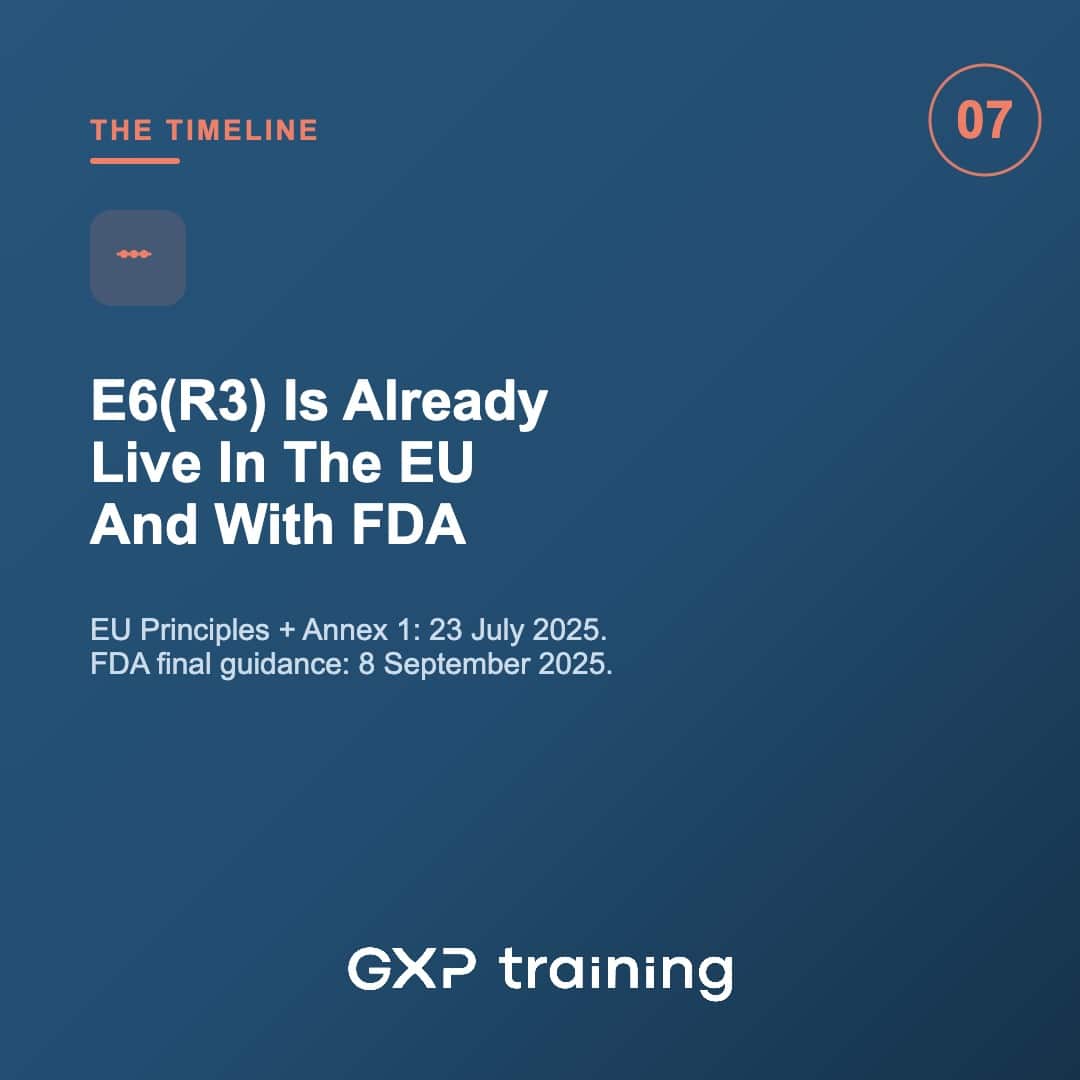 THE TIMELINE

07

E6(R3) Is Already Live In The EU And With FDA

EU Principles + Annex 1: 23 July 2025.
FDA final guidance: 8 September 2025.

GXP training